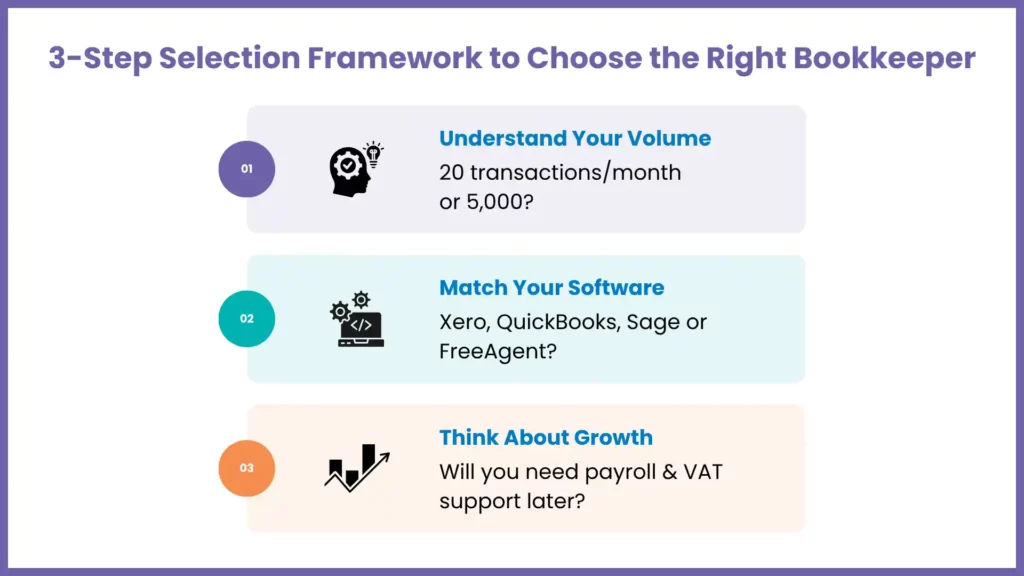 3-Step Selection Framework to Choose the Right Bookkeeper

01

Understand Your Volume
20 transactions/month or 5,000?

02

Match Your Software
Xero, QuickBooks, Sage or FreeAgent?

03

Think About Growth
Will you need payroll & VAT support later?